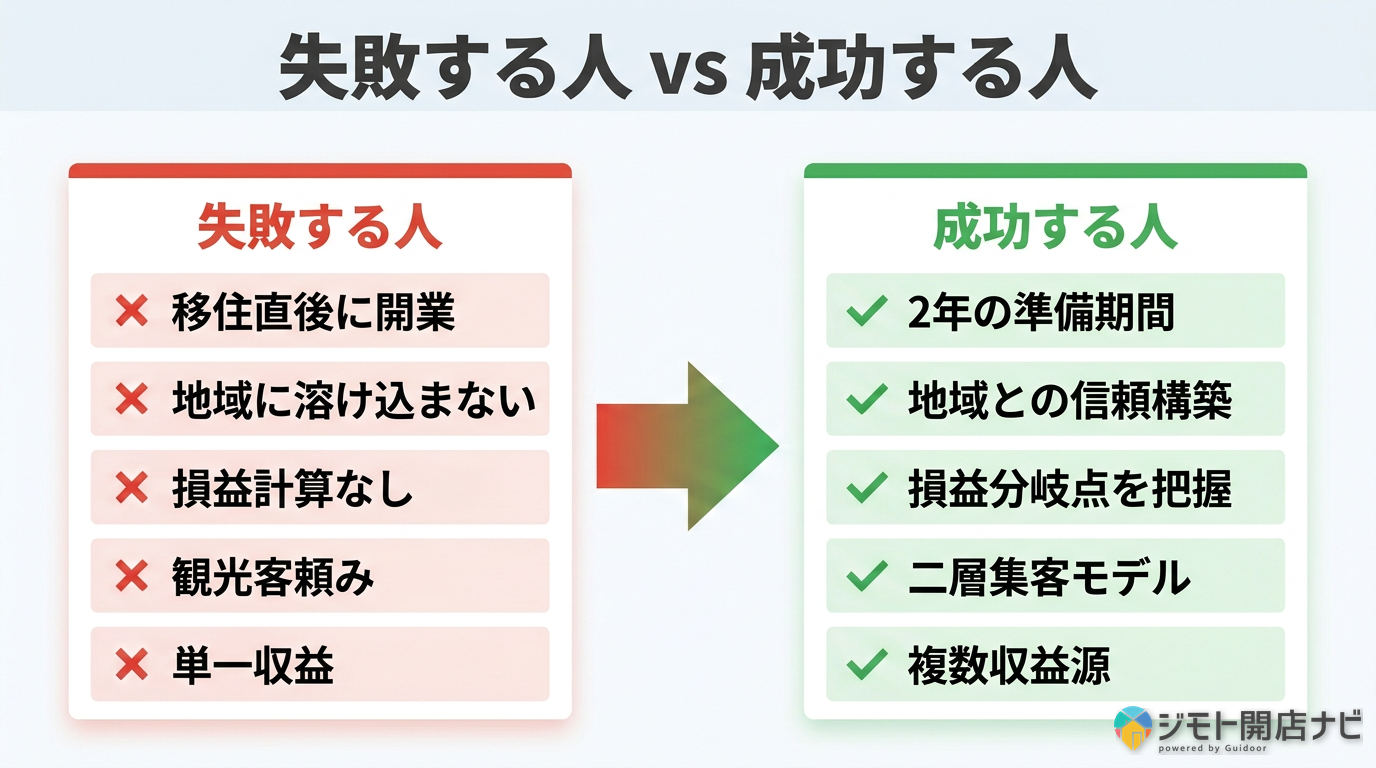 失敗する人 vs 成功する人

失敗する人

✕ 移住直後に開業

✕ 地域に溶け込まない

✕ 損益計算なし

✕ 観光客頼み

✕ 単一収益

成功する人

✓ 2年の準備期間

✓ 地域との信頼構築

✓ 損益分岐点を把握

✓ 二層集客モデル

✓ 複数収益源

ジモト開店ナビ
powered by Guidoor